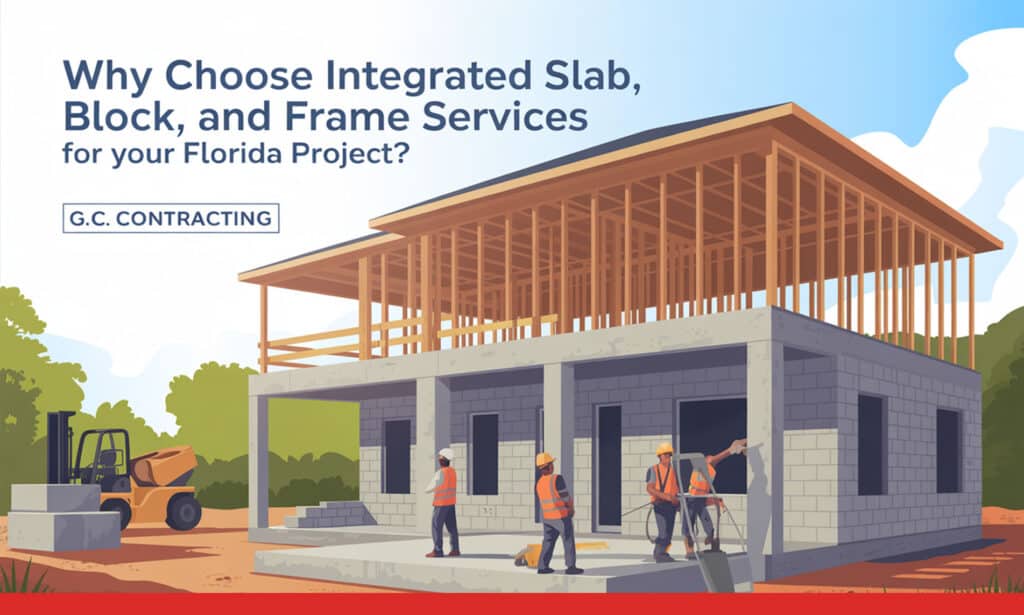 Why Choose Integrated Slab, Block, and Frame Services for your Florida Project?

G.C. CONTRACTING